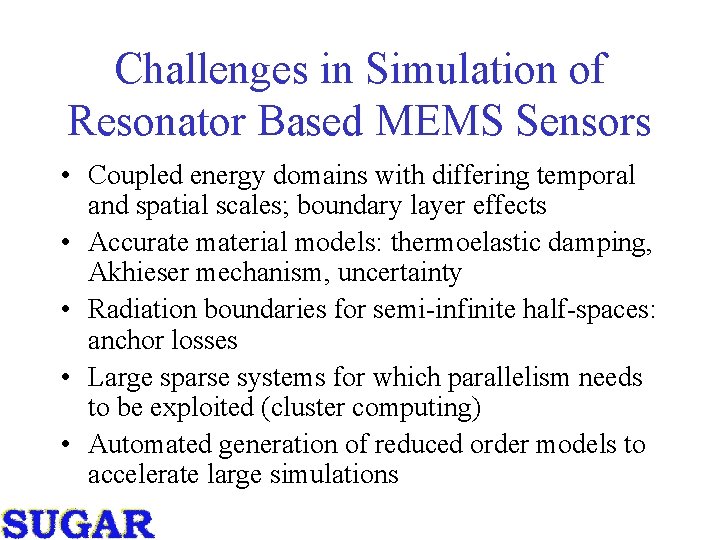 Challenges in Simulation of Resonator Based MEMS Sensors

• Coupled energy domains with differing temporal and spatial scales; boundary layer effects
• Accurate material models: thermoelastic damping, Akhieser mechanism, uncertainty
• Radiation boundaries for semi-infinite half-spaces: anchor losses
• Large sparse systems for which parallelism needs to be exploited (cluster computing)
• Automated generation of reduced order models to accelerate large simulations

SUGAR